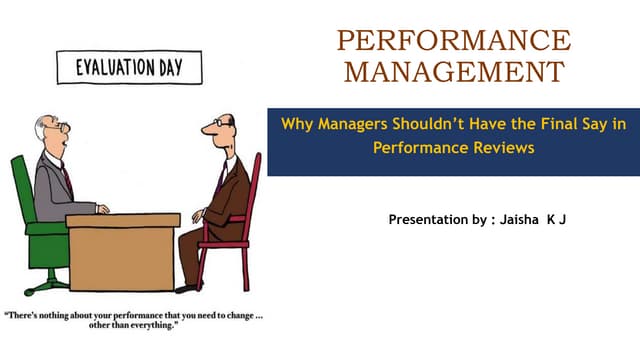 EVALUATION DAY

"There's nothing about your performance that you need to change ... other than everything."

PERFORMANCE MANAGEMENT

Why Managers Shouldn't Have the Final Say in Performance Reviews

Presentation by : Jaisha K J